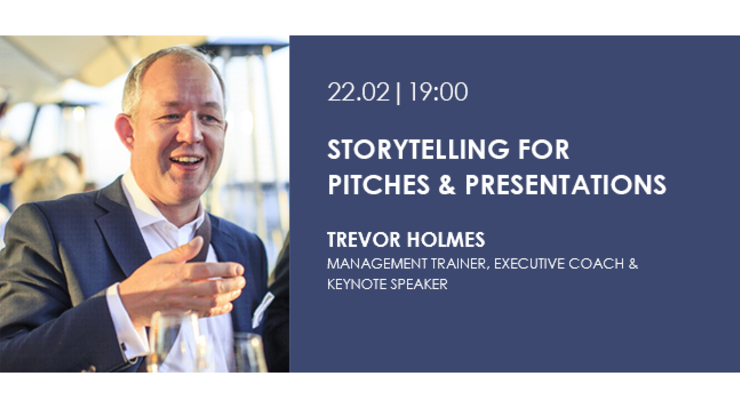 22.02 | 19:00

STORYTELLING FOR PITCHES & PRESENTATIONS

TREVOR HOLMES
MANAGEMENT TRAINER, EXECUTIVE COACH & KEYNOTE SPEAKER